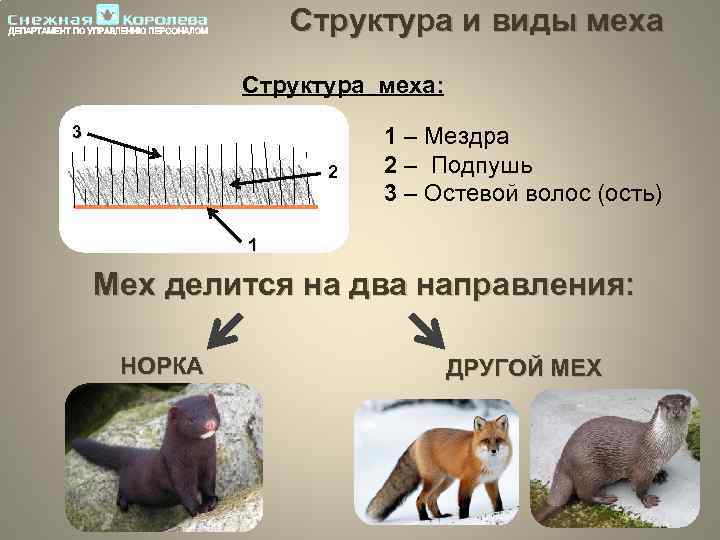 Снежная Королева
ДЕПАРТАМЕНТ ПО УПРАВЛЕНИЮ ПЕРСОНАЛОМ

Структура и виды меха

Структура меха:

3
2
1

1 – Мездра
2 – Подпушь
3 – Остевой волос (ость)

Мех делится на два направления:

НОРКА

ДРУГОЙ МЕХ